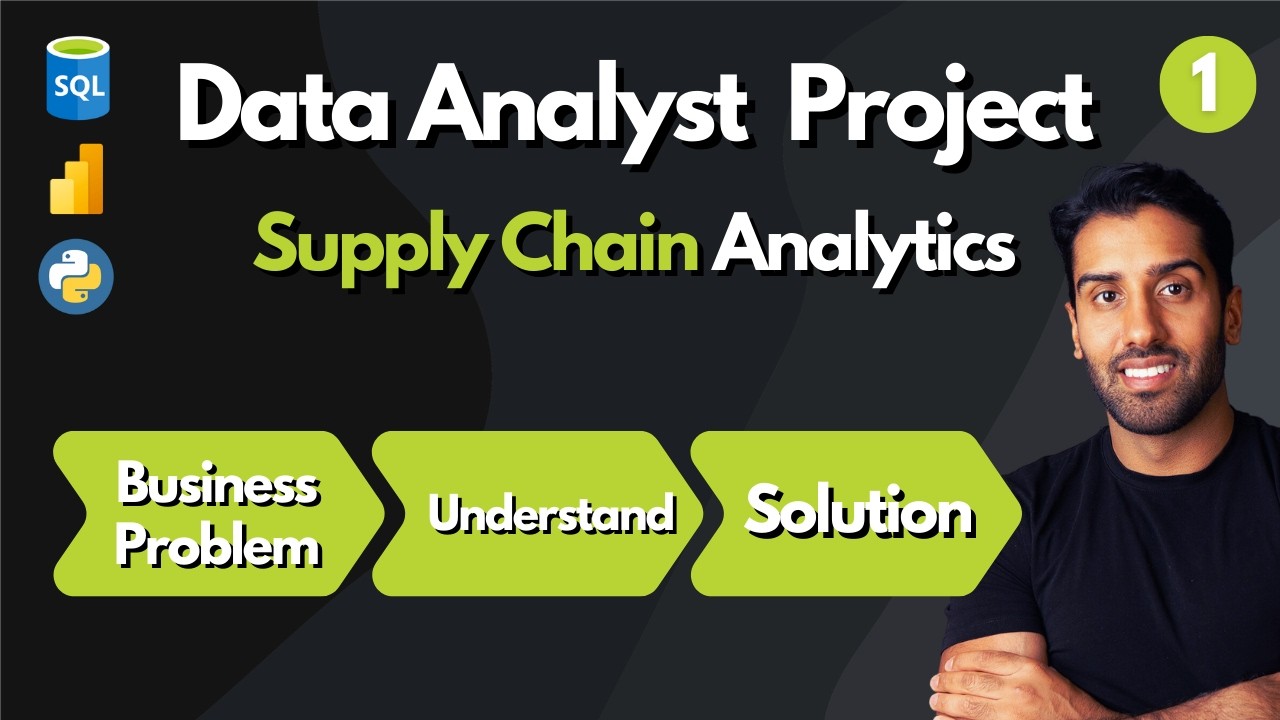 SQL

Data Analyst Project

1

Supply Chain Analytics

Business Problem

Understand

Solution